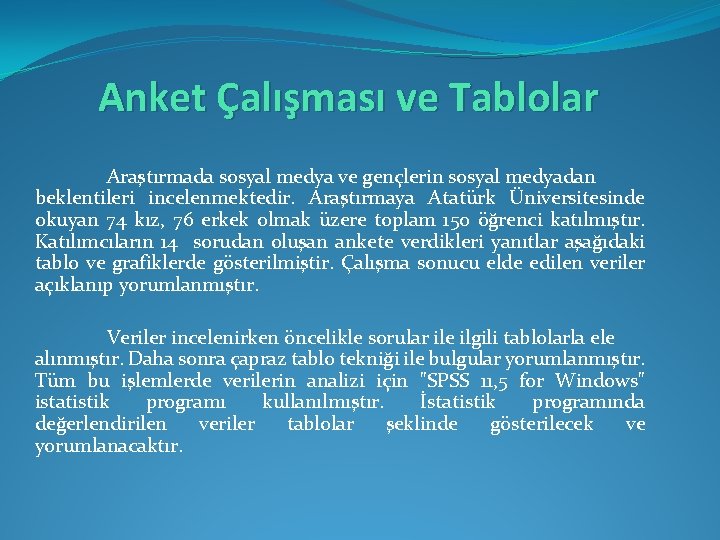 Anket Çalışması ve Tablolar

Araştırmada sosyal medya ve gençlerin sosyal medyadan beklentileri incelenmektedir. Araştırmaya Atatürk Üniversitesinde okuyan 74 kız, 76 erkek olmak üzere toplam 150 öğrenci katılmıştır. Katılımcıların 14 sorudan oluşan ankete verdikleri yanıtlar aşağıdaki tablo ve grafiklerde gösterilmiştir. Çalışma sonucu elde edilen veriler açıklanıp yorumlanmıştır.

Veriler incelenirken öncelikle sorular ile ilgili tablolarla ele alınmıştır. Daha sonra çapraz tablo tekniği ile bulgular yorumlanmıştır. Tüm bu işlemlerde verilerin analizi için "SPSS 11,5 for Windows" istatistik programı kullanılmıştır. İstatistik programında değerlendirilen veriler tablolar şeklinde gösterilecek ve yorumlanacaktır.